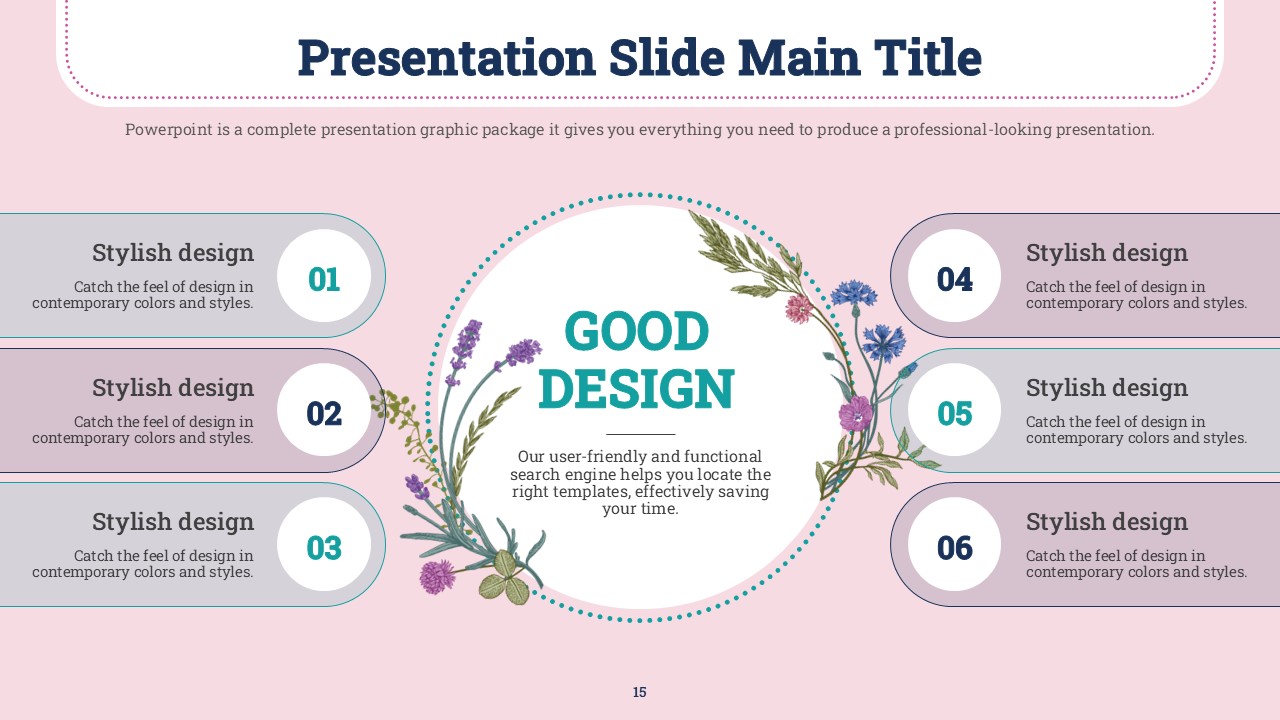 Presentation Slide Main Title

Powerpoint is a complete presentation graphic package it gives you everything you need to produce a professional-looking presentation.

Stylish design
Catch the feel of design in contemporary colors and styles.
01

Stylish design
Catch the feel of design in contemporary colors and styles.
02

Stylish design
Catch the feel of design in contemporary colors and styles.
03

GOOD DESIGN

Our user-friendly and functional search engine helps you locate the right templates, effectively saving your time.

04
Stylish design
Catch the feel of design in contemporary colors and styles.

05
Stylish design
Catch the feel of design in contemporary colors and styles.

06
Stylish design
Catch the feel of design in contemporary colors and styles.

15